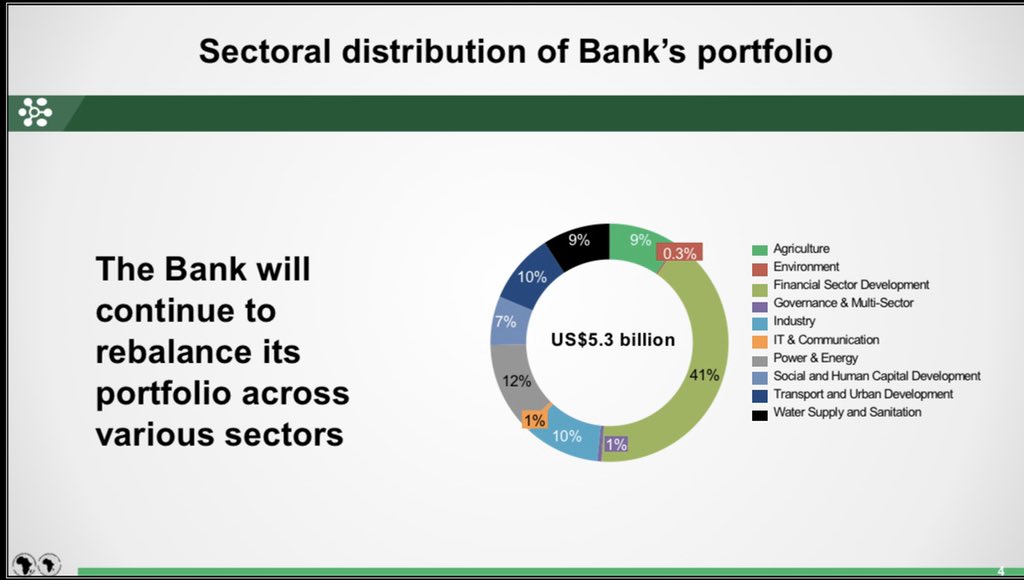 Sectoral distribution of Bank's portfolio

The Bank will continue to rebalance its portfolio across various sectors

9%
0.3%
41%
1%
10%
1%
12%
7%
10%
9%
US$5.3 billion

Agriculture
Environment
Financial Sector Development
Governance & Multi-Sector
Industry
IT & Communication
Power & Energy
Social and Human Capital Development
Transport and Urban Development
Water Supply and Sanitation

4